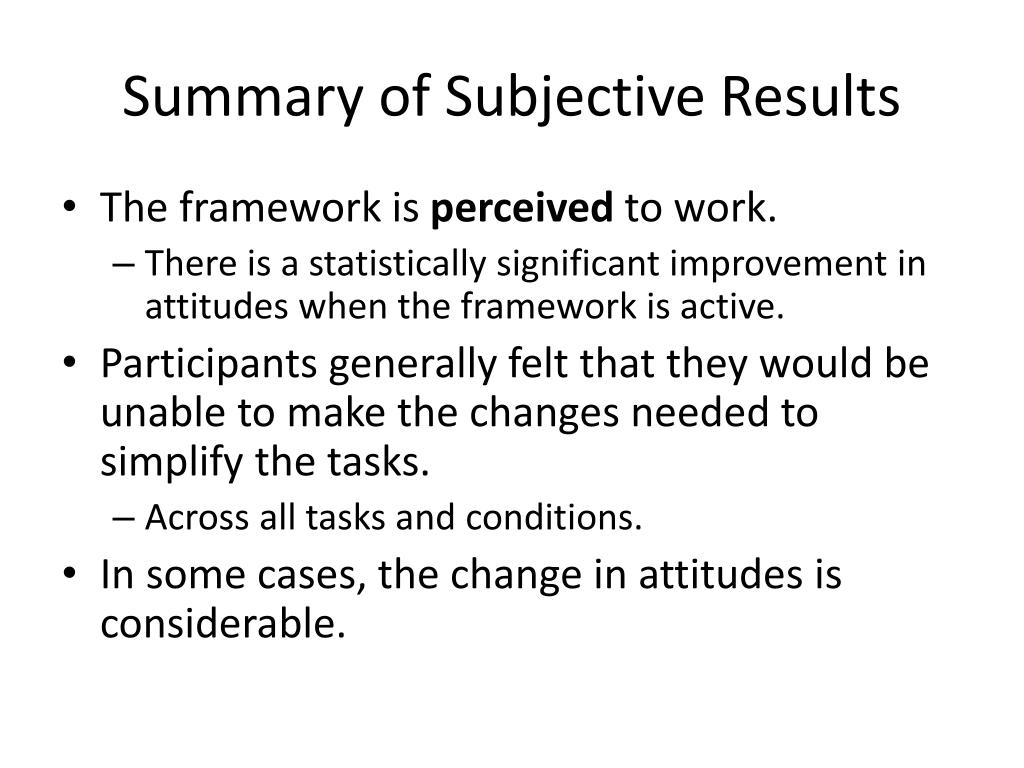 Summary of Subjective Results

• The framework is **perceived** to work.
  – There is a statistically significant improvement in attitudes when the framework is active.
• Participants generally felt that they would be unable to make the changes needed to simplify the tasks.
  – Across all tasks and conditions.
• In some cases, the change in attitudes is considerable.